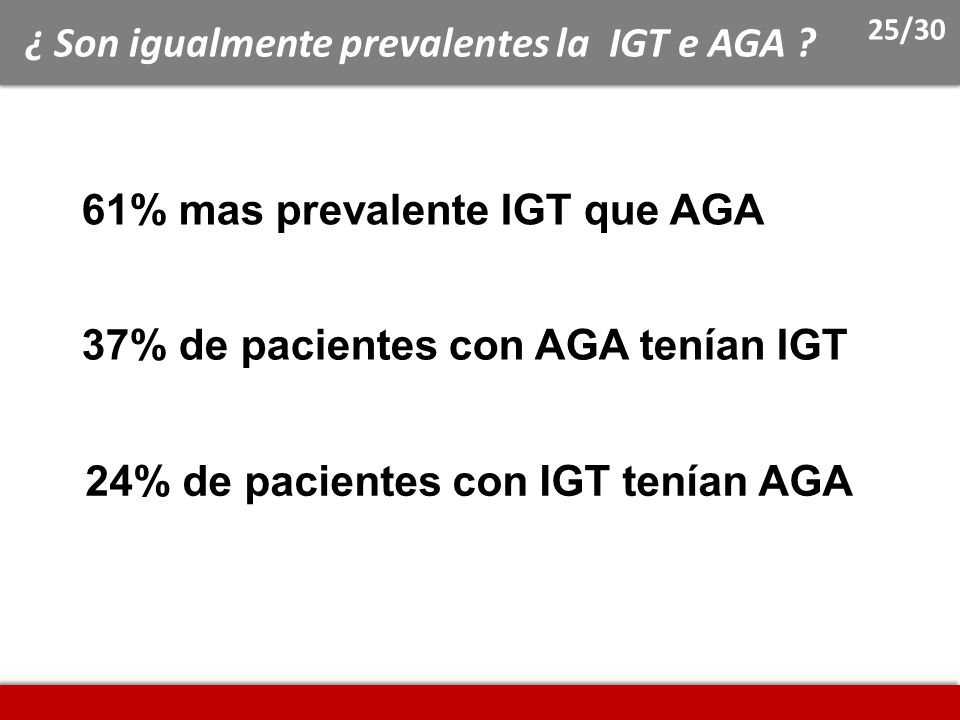 ¿ Son igualmente prevalentes la IGT e AGA ?

25/30

61% mas prevalente IGT que AGA

37% de pacientes con AGA tenían IGT

24% de pacientes con IGT tenían AGA